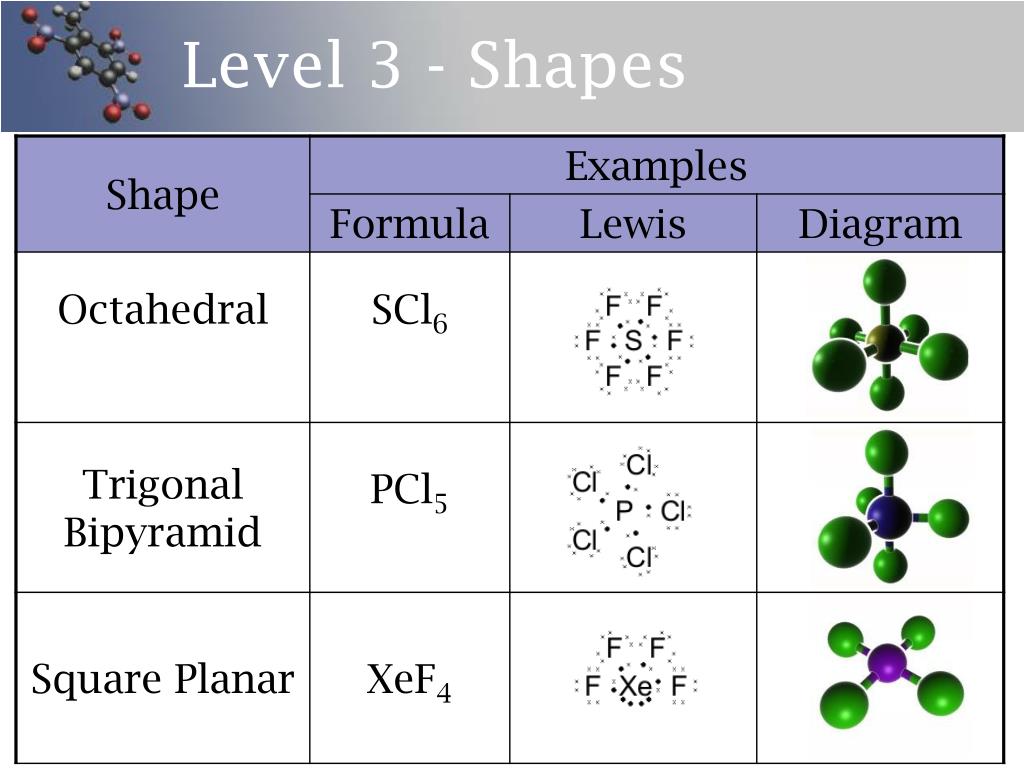 Level 3 - Shapes

| Shape | Examples | | |
|---|---|---|---|
| | Formula | Lewis | Diagram |
| Octahedral | $SCl_6$ | F F F S F F F | |
| Trigonal Bipyramid | $PCl_5$ | Cl Cl P Cl Cl Cl | |
| Square Planar | $XeF_4$ | F F F Xe F | |